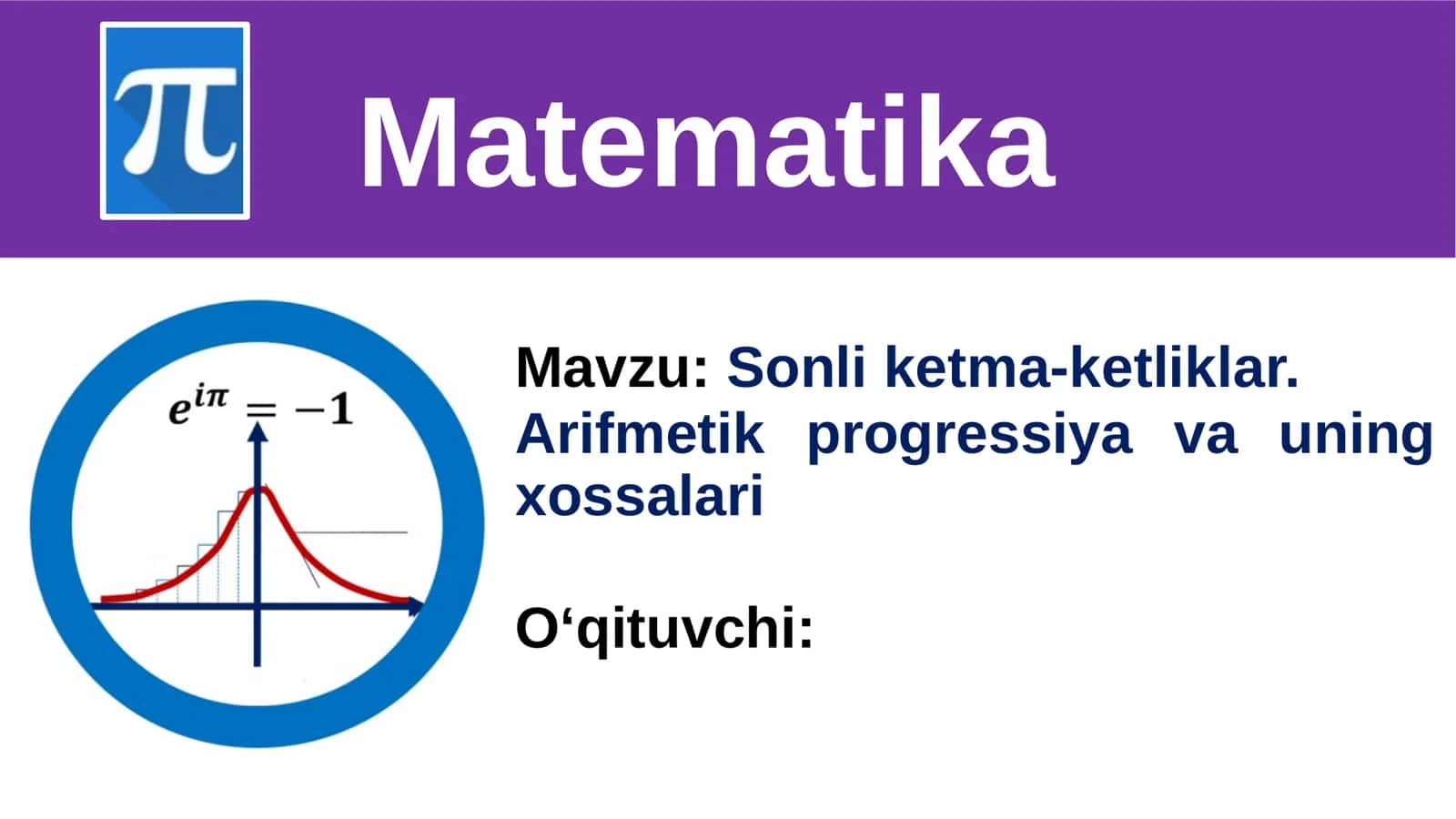 $\pi$

Matematika

$e^{i\pi} = -1$

Mavzu: Sonli ketma-ketliklar. Arifmetik progressiya va uning xossalari

O‘qituvchi: